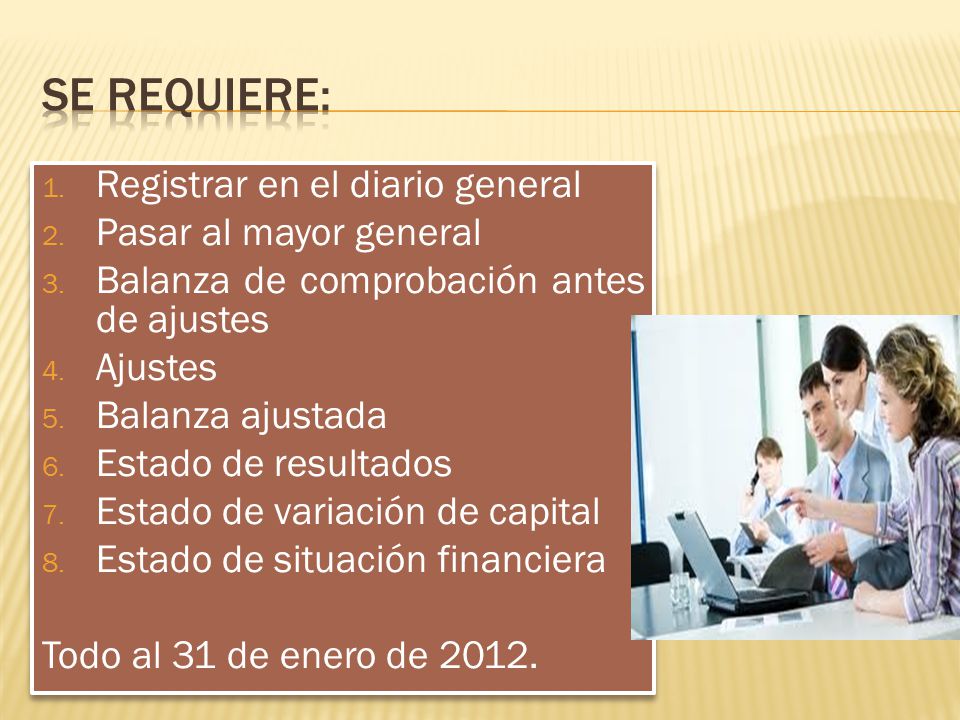 SE REQUIERE:

1. Registrar en el diario general
2. Pasar al mayor general
3. Balanza de comprobación antes de ajustes
4. Ajustes
5. Balanza ajustada
6. Estado de resultados
7. Estado de variación de capital
8. Estado de situación financiera

Todo al 31 de enero de 2012.